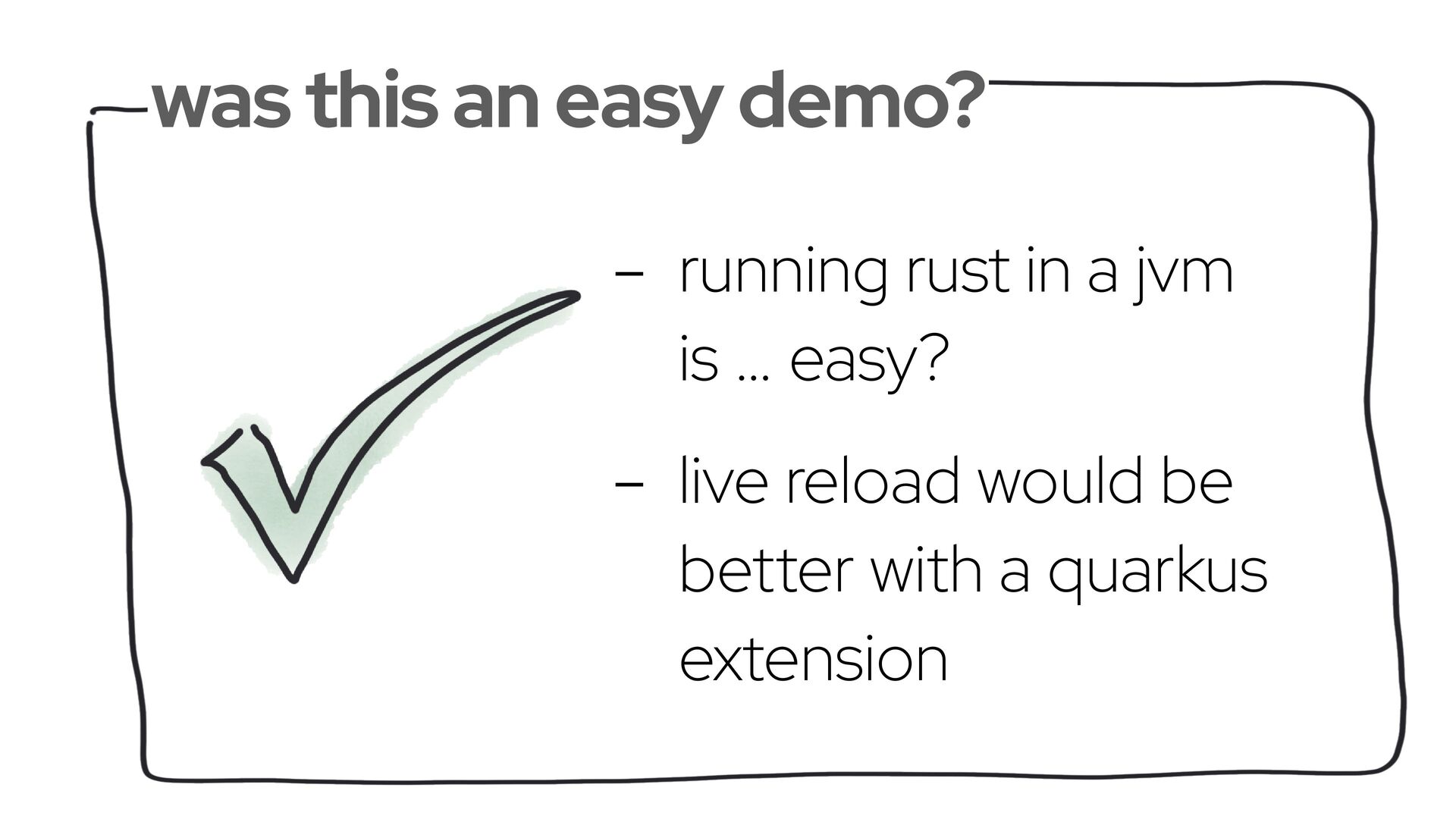 was this an easy demo?

- running rust in a jvm is … easy?

- live reload would be better with a quarkus extension